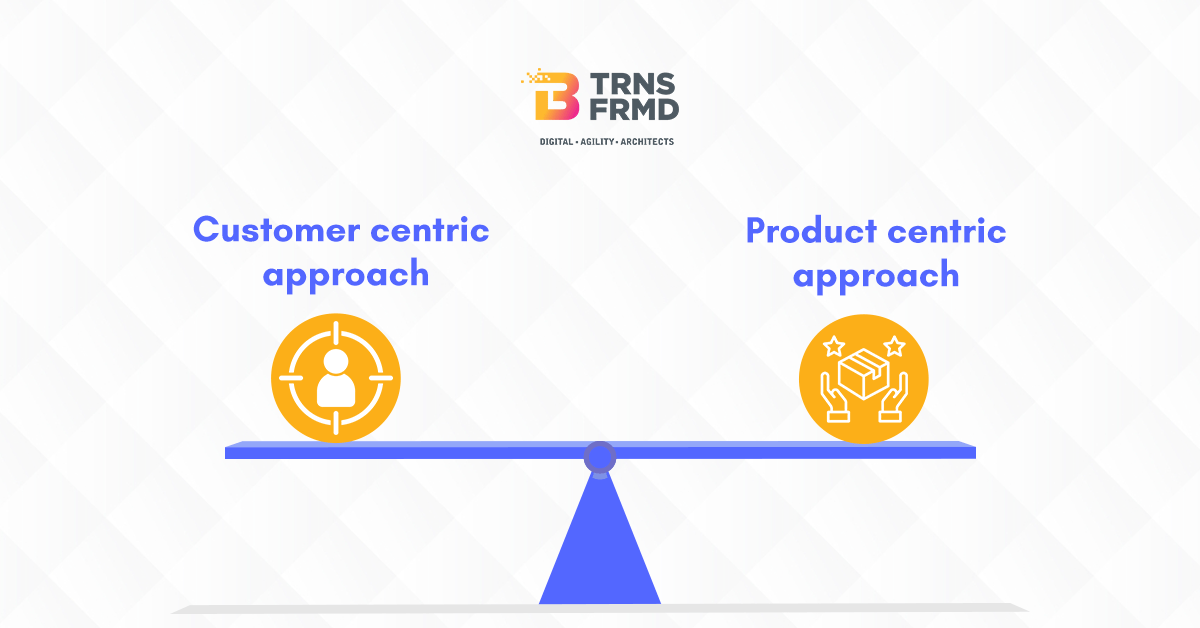 TRNS FRMD

DIGITAL • AGILITY • ARCHITECTS

Customer centric approach

Product centric approach